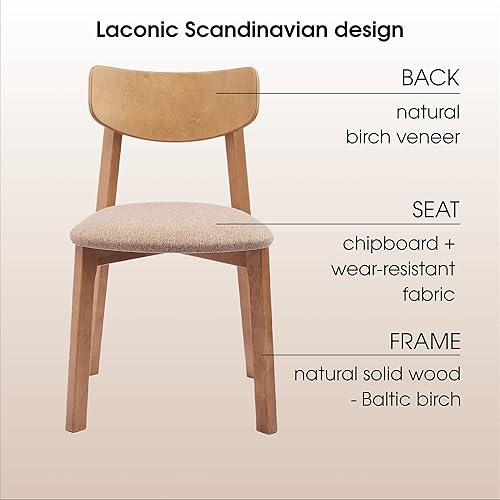 Laconic Scandinavian design

BACK

natural birch veneer

SEAT

chipboard + wear-resistant fabric

FRAME

natural solid wood - Baltic birch